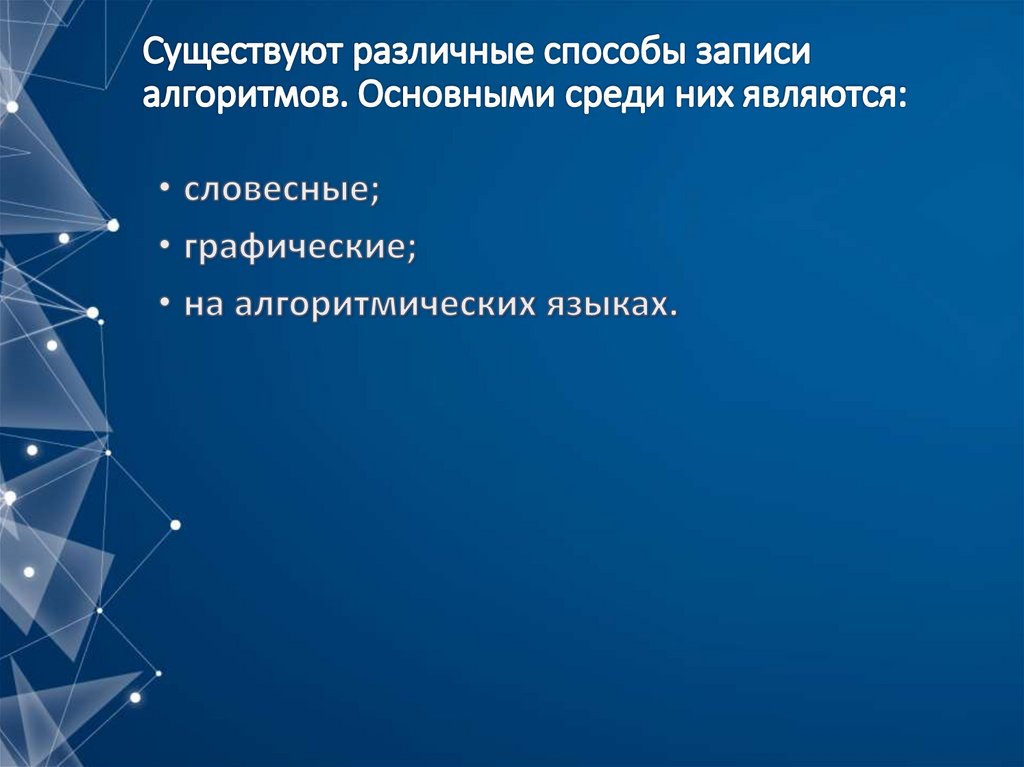 Существуют различные способы записи алгоритмов. Основными среди них являются:

• словесные;
• графические;
• на алгоритмических языках.